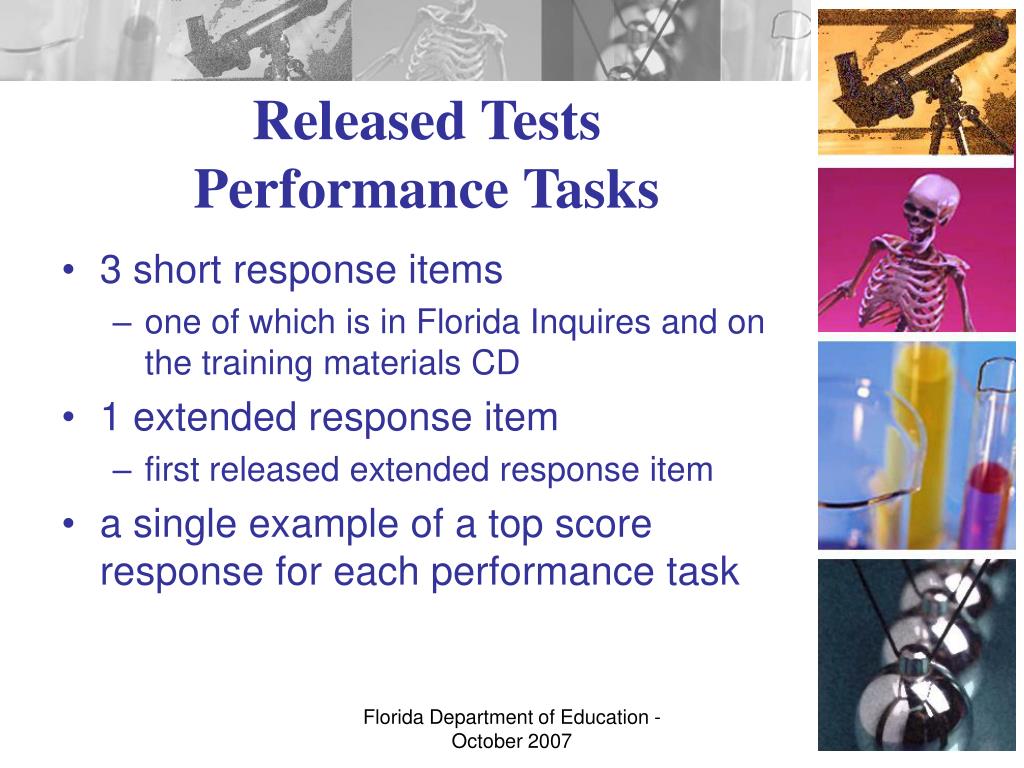 Released Tests
Performance Tasks

• 3 short response items
– one of which is in Florida Inquires and on the training materials CD
• 1 extended response item
– first released extended response item
• a single example of a top score response for each performance task

Florida Department of Education - October 2007